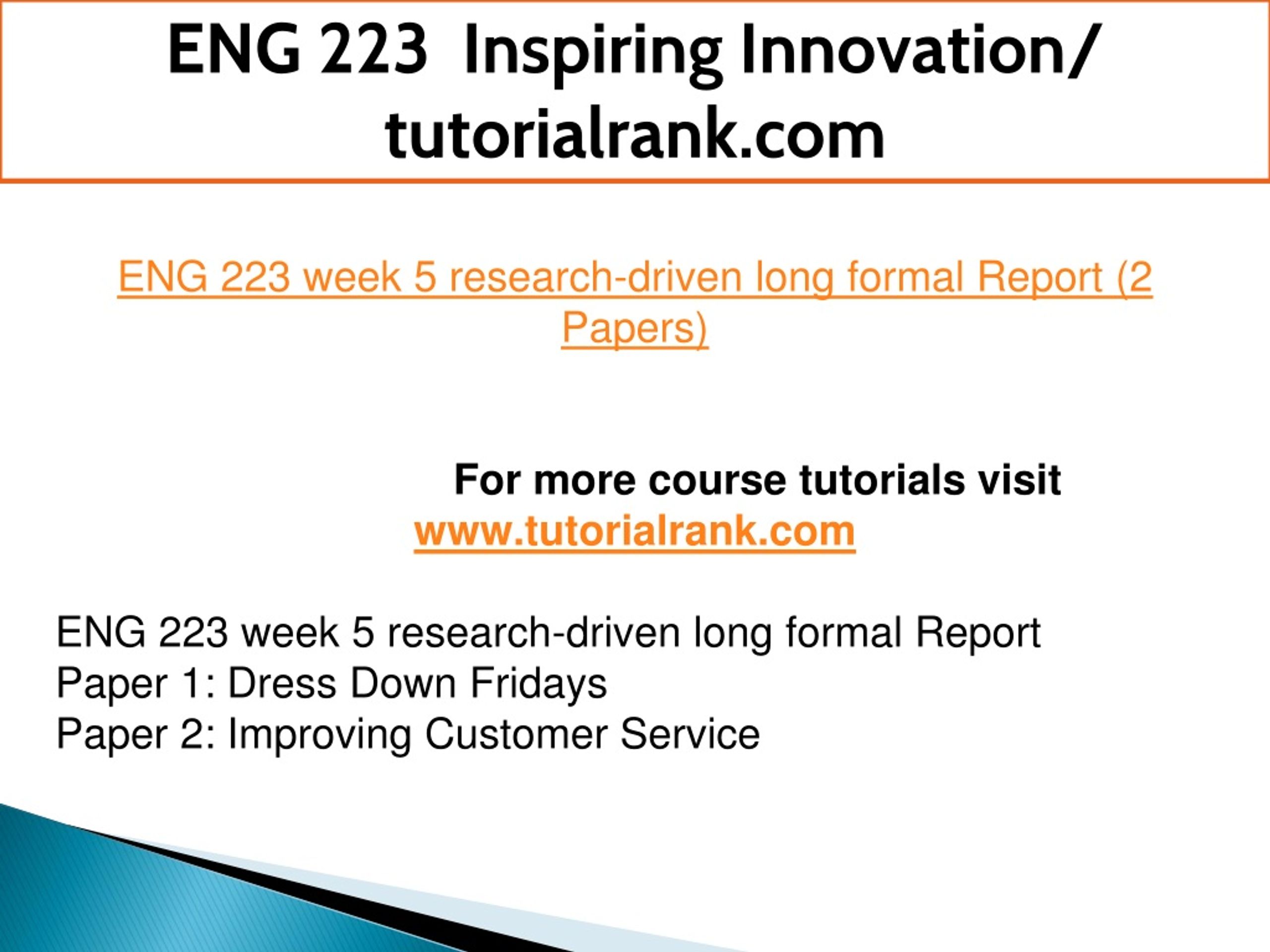 ENG 223 Inspiring Innovation/ tutorialrank.com

ENG 223 week 5 research-driven long formal Report (2 Papers)

For more course tutorials visit www.tutorialrank.com

ENG 223 week 5 research-driven long formal Report
Paper 1: Dress Down Fridays
Paper 2: Improving Customer Service